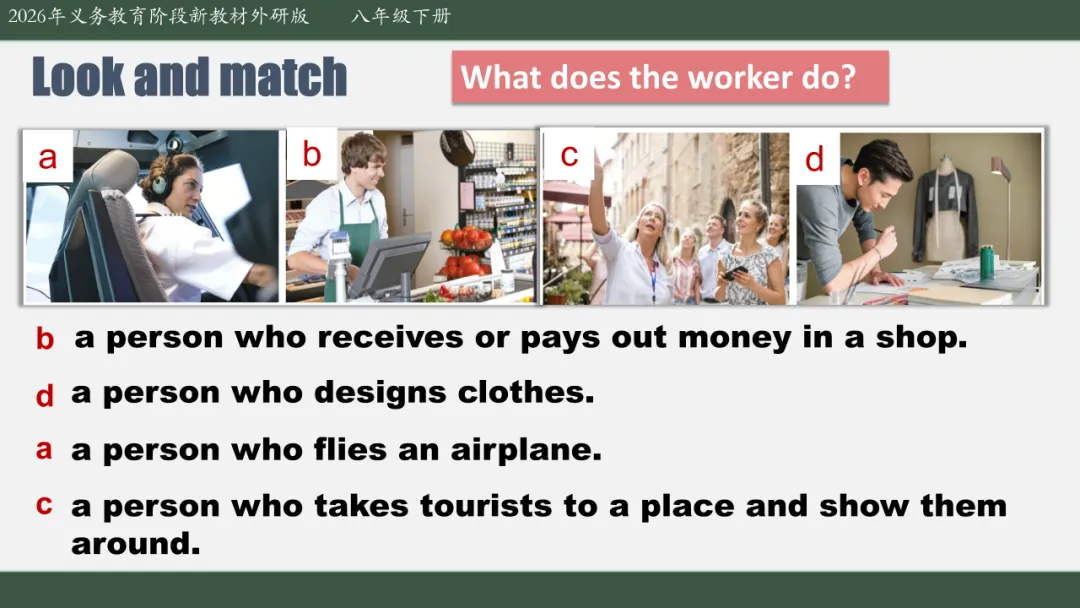 2026年义务教育阶段新教材外研版 八年级下册

Look and match

What does the worker do?

a b c d

b a person who receives or pays out money in a shop.

d a person who designs clothes.

a a person who flies an airplane.

c a person who takes tourists to a place and show them around.